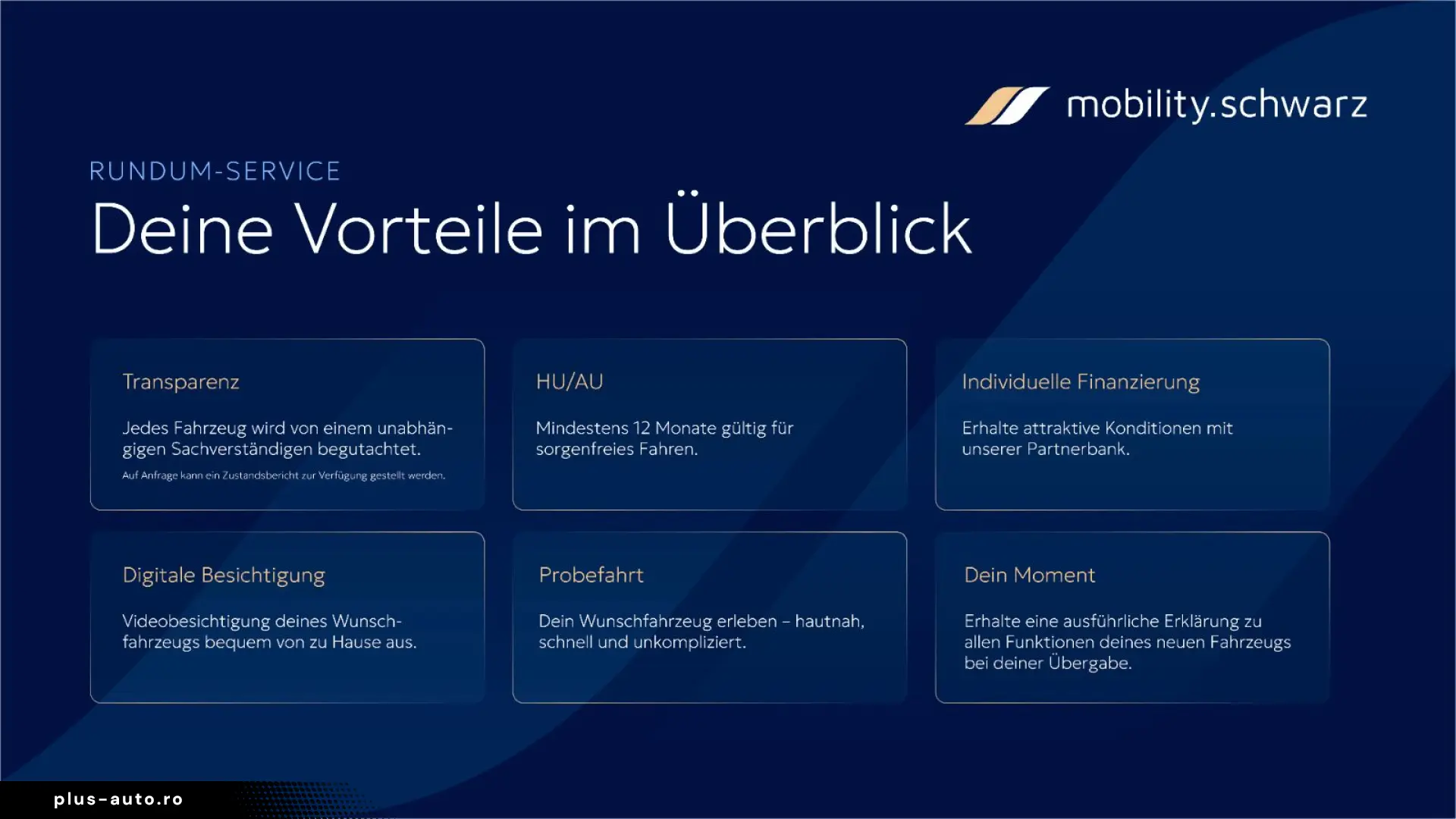 mobility.schwarz

RUNDUM-SERVICE

Deine Vorteile im Überblick

Transparenz

Jedes Fahrzeug wird von einem unabhängigen Sachverständigen begutachtet.

Auf Anfrage kann ein Zustandsbericht zur Verfügung gestellt werden.

HU/AU

Mindestens 12 Monate gültig für sorgenfreies Fahren.

Individuelle Finanzierung

Erhalte attraktive Konditionen mit unserer Partnerbank.

Digitale Besichtigung

Videobesichtigung deines Wunschfahrzeugs bequem von zu Hause aus.

Probefahrt

Dein Wunschfahrzeug erleben – hautnah, schnell und unkompliziert.

Dein Moment

Erhalte eine ausführliche Erklärung zu allen Funktionen deines neuen Fahrzeugs bei deiner Übergabe.

plus-auto.ro